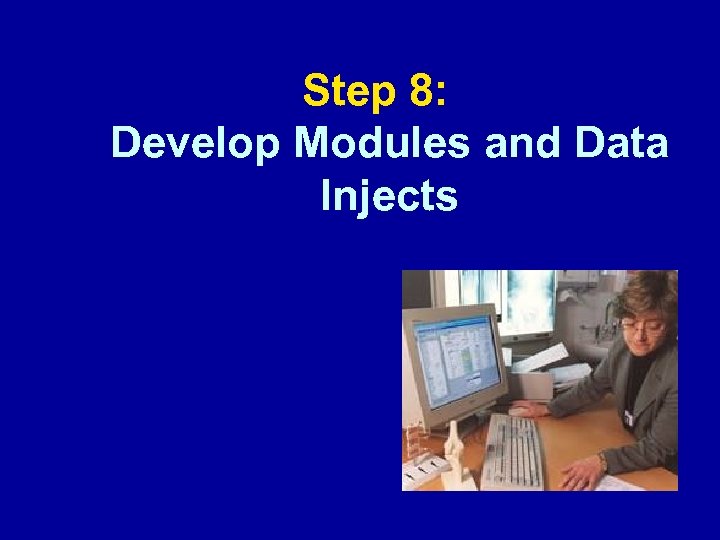 Step 8:
Develop Modules and Data Injects